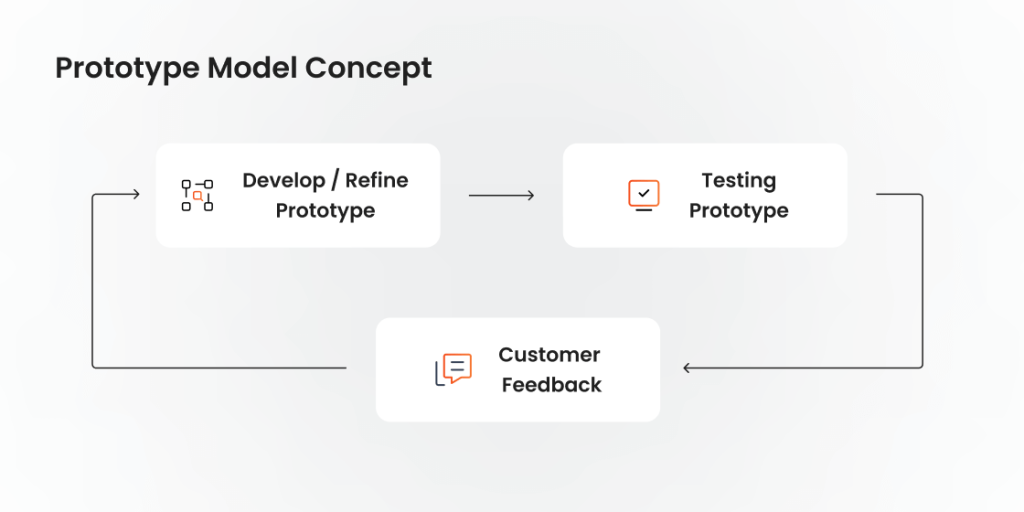 Prototype Model Concept

Develop / Refine Prototype

Testing Prototype

Customer Feedback